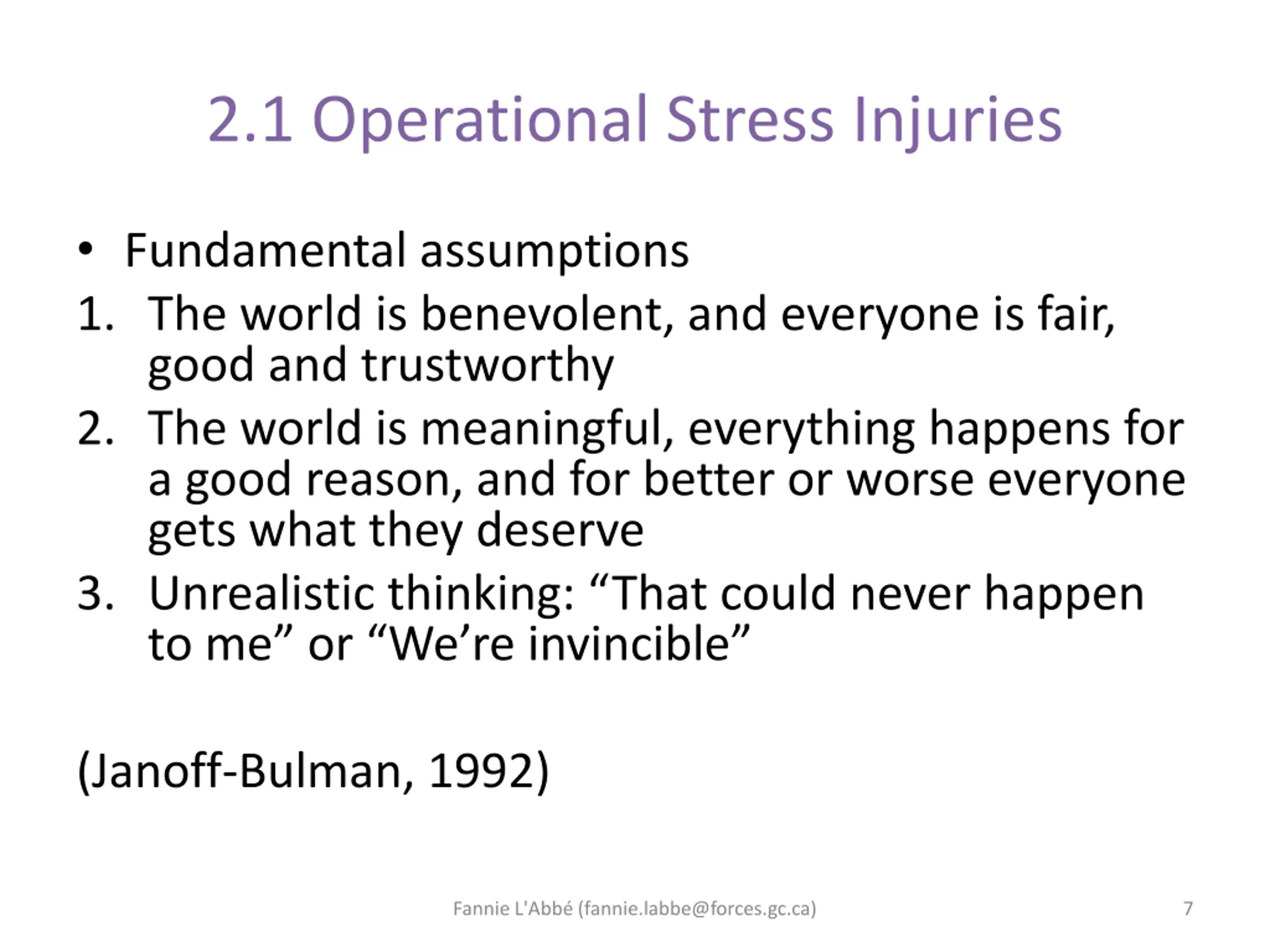 2.1 Operational Stress Injuries

• Fundamental assumptions

1. The world is benevolent, and everyone is fair, good and trustworthy
2. The world is meaningful, everything happens for a good reason, and for better or worse everyone gets what they deserve
3. Unrealistic thinking: “That could never happen to me” or “We’re invincible”

(Janoff-Bulman, 1992)

Fannie L'Abbé (fannie.labbe@forces.gc.ca)

7